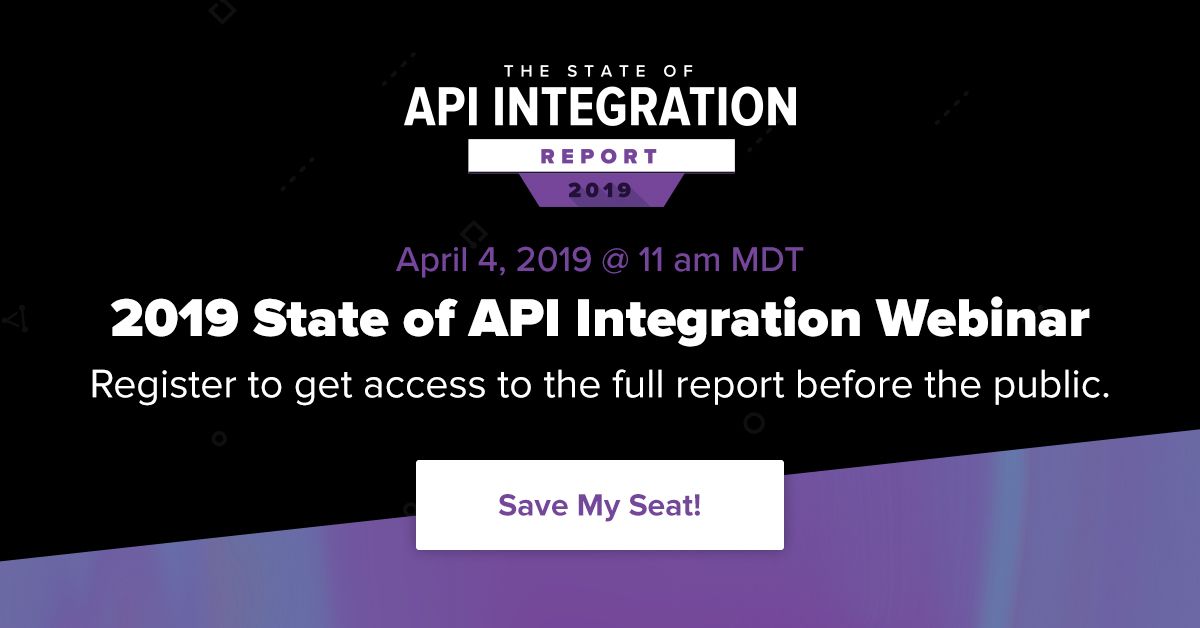 THE STATE OF
API INTEGRATION
REPORT
2019

April 4, 2019 @ 11 am MDT

2019 State of API Integration Webinar

Register to get access to the full report before the public.

Save My Seat!